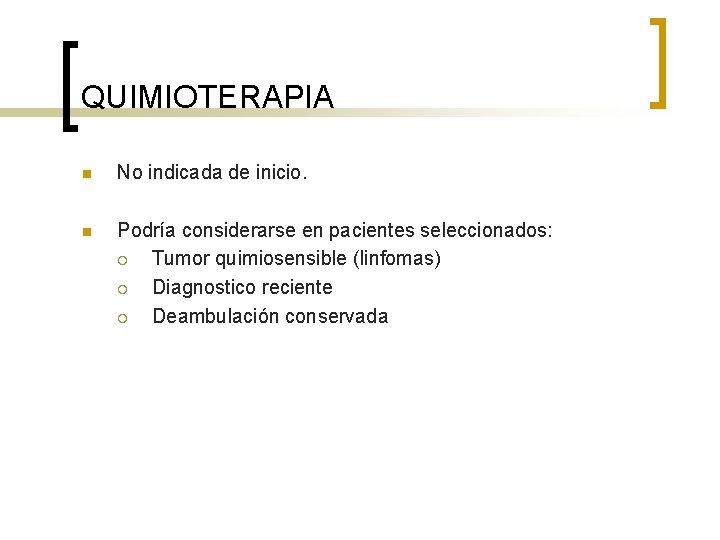 QUIMIOTERAPIA

No indicada de inicio.

Podría considerarse en pacientes seleccionados:
Tumor quimiosensible (linfomas)
Diagnostico reciente
Deambulación conservada